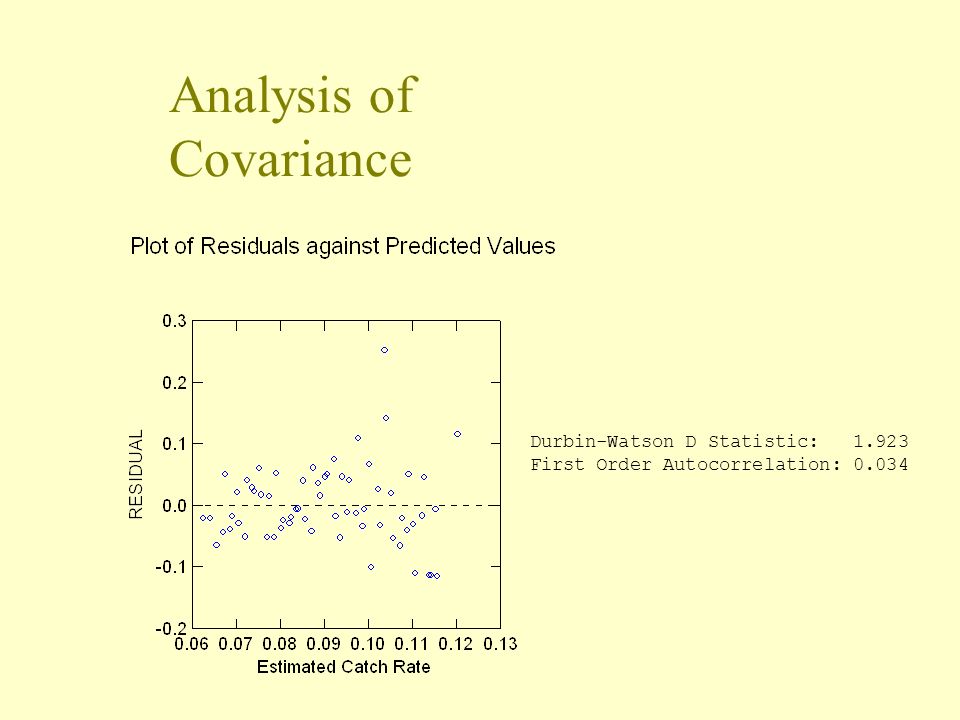 Analysis of Covariance

Plot of Residuals against Predicted Values

0.3
0.2
0.1
0.0
-0.1
-0.2
RESIDUAL
0.06 0.07 0.08 0.09 0.10 0.11 0.12 0.13
Estimated Catch Rate

Durbin-Watson D Statistic: 1.923
First Order Autocorrelation: 0.034